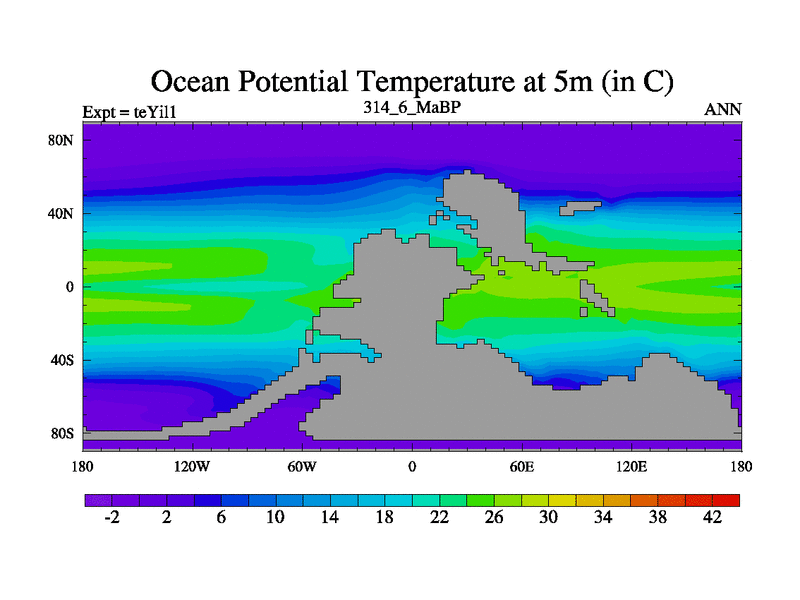 Ocean Potential Temperature at 5m (in C)

Expt = teYil1

314_6_MaBP

ANN

80N
40N
0
40S
80S

180
120W
60W
0
60E
120E
180

-2
2
6
10
14
18
22
26
30
34
38
42